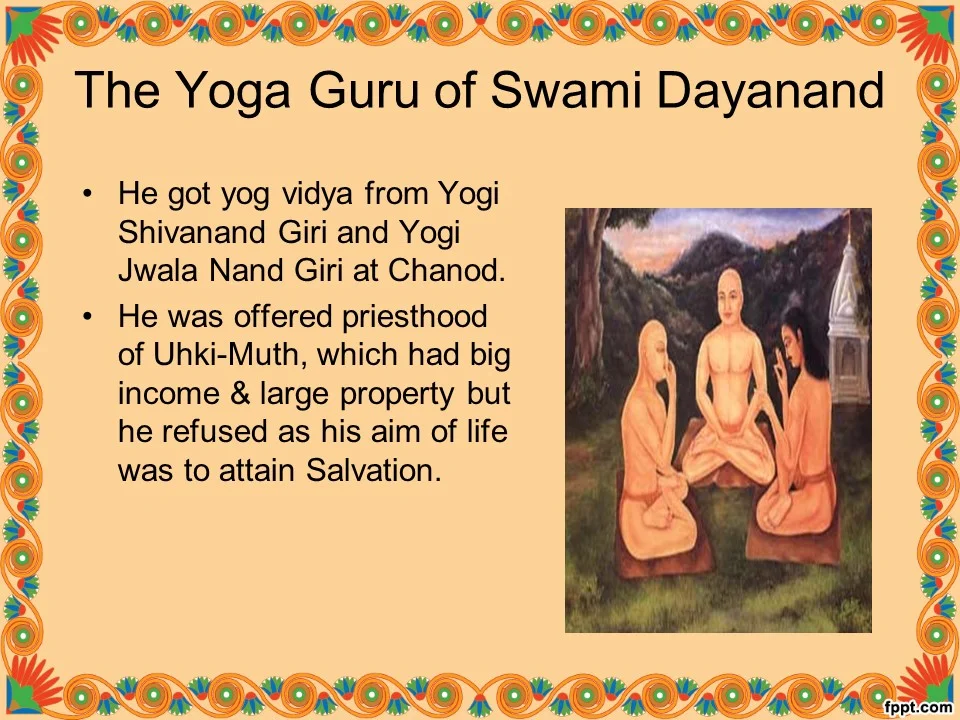 The Yoga Guru of Swami Dayanand

• He got yog vidya from Yogi Shivanand Giri and Yogi Jwala Nand Giri at Chanod.
• He was offered priesthood of Uhki-Muth, which had big income & large property but he refused as his aim of life was to attain Salvation.

fppt.com